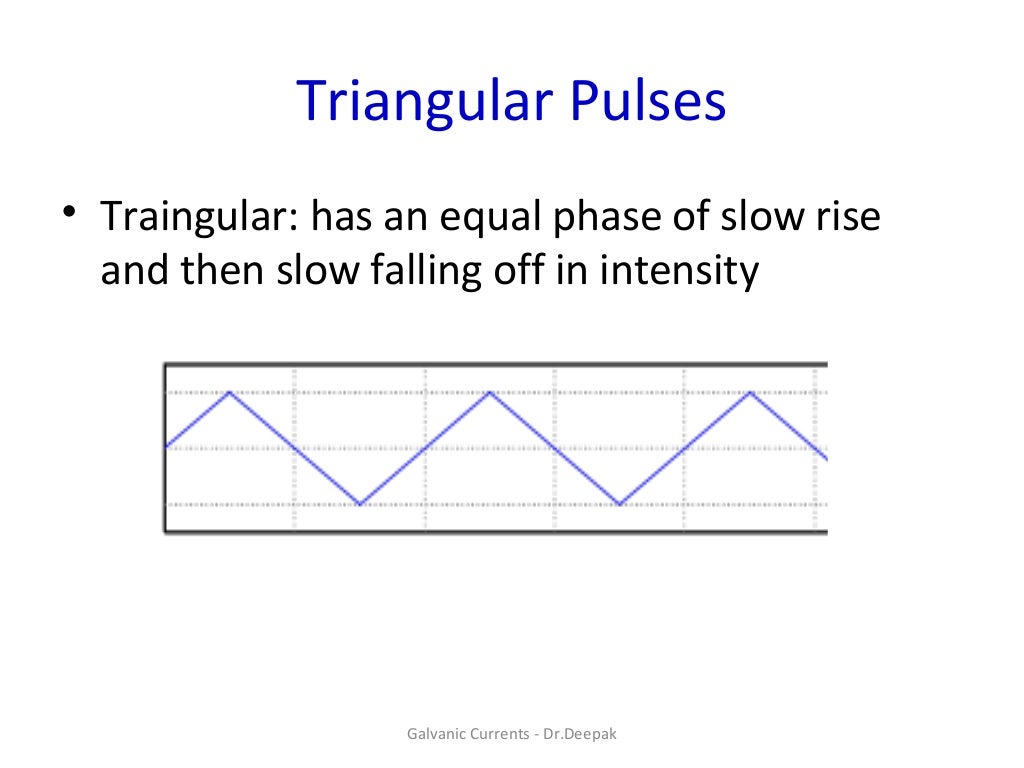 Triangular Pulses

• Traingular: has an equal phase of slow rise and then slow falling off in intensity

Galvanic Currents - Dr.Deepak